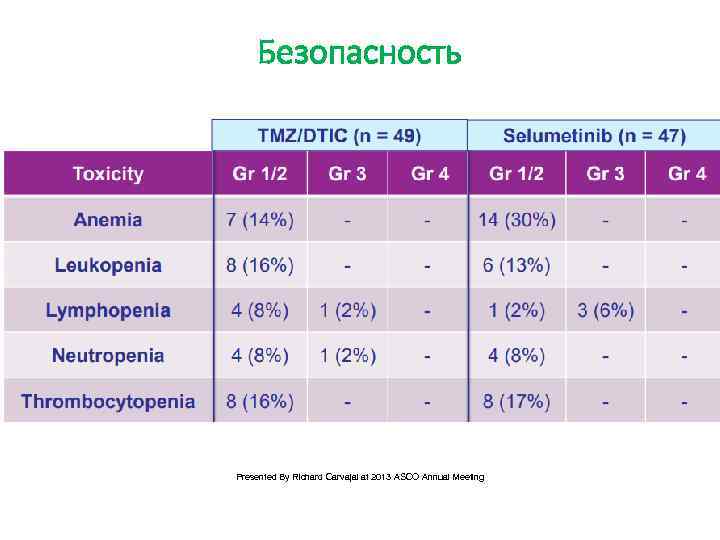 Безопасность

| | TMZ/DTIC (n = 49) | | | Selumetinib (n = 47) | | |
|---|---|---|---|---|---|---|
| Toxicity | Gr 1/2 | Gr 3 | Gr 4 | Gr 1/2 | Gr 3 | Gr 4 |
| Anemia | 7 (14%) | - | - | 14 (30%) | - | - |
| Leukopenia | 8 (16%) | - | - | 6 (13%) | - | - |
| Lymphopenia | 4 (8%) | 1 (2%) | - | 1 (2%) | 3 (6%) | - |
| Neutropenia | 4 (8%) | 1 (2%) | - | 4 (8%) | - | - |
| Thrombocytopenia | 8 (16%) | - | - | 8 (17%) | - | - |

Presented By Richard Carvajal at 2013 ASCO Annual Meeting